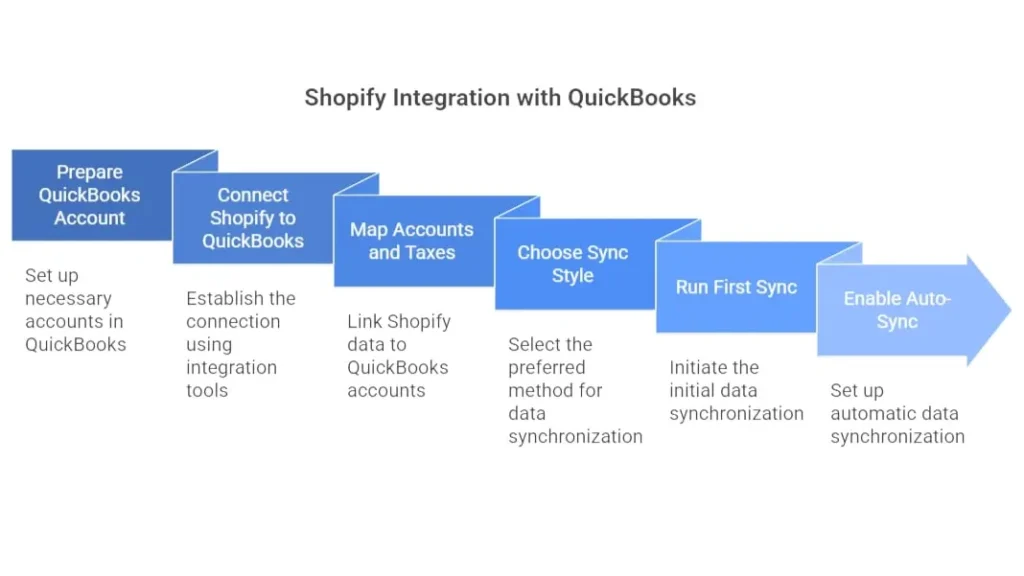 Shopify Integration with QuickBooks

Prepare QuickBooks Account

Set up necessary accounts in QuickBooks

Connect Shopify to QuickBooks

Establish the connection using integration tools

Map Accounts and Taxes

Link Shopify data to QuickBooks accounts

Choose Sync Style

Select the preferred method for data synchronization

Run First Sync

Initiate the initial data synchronization

Enable Auto-Sync

Set up automatic data synchronization